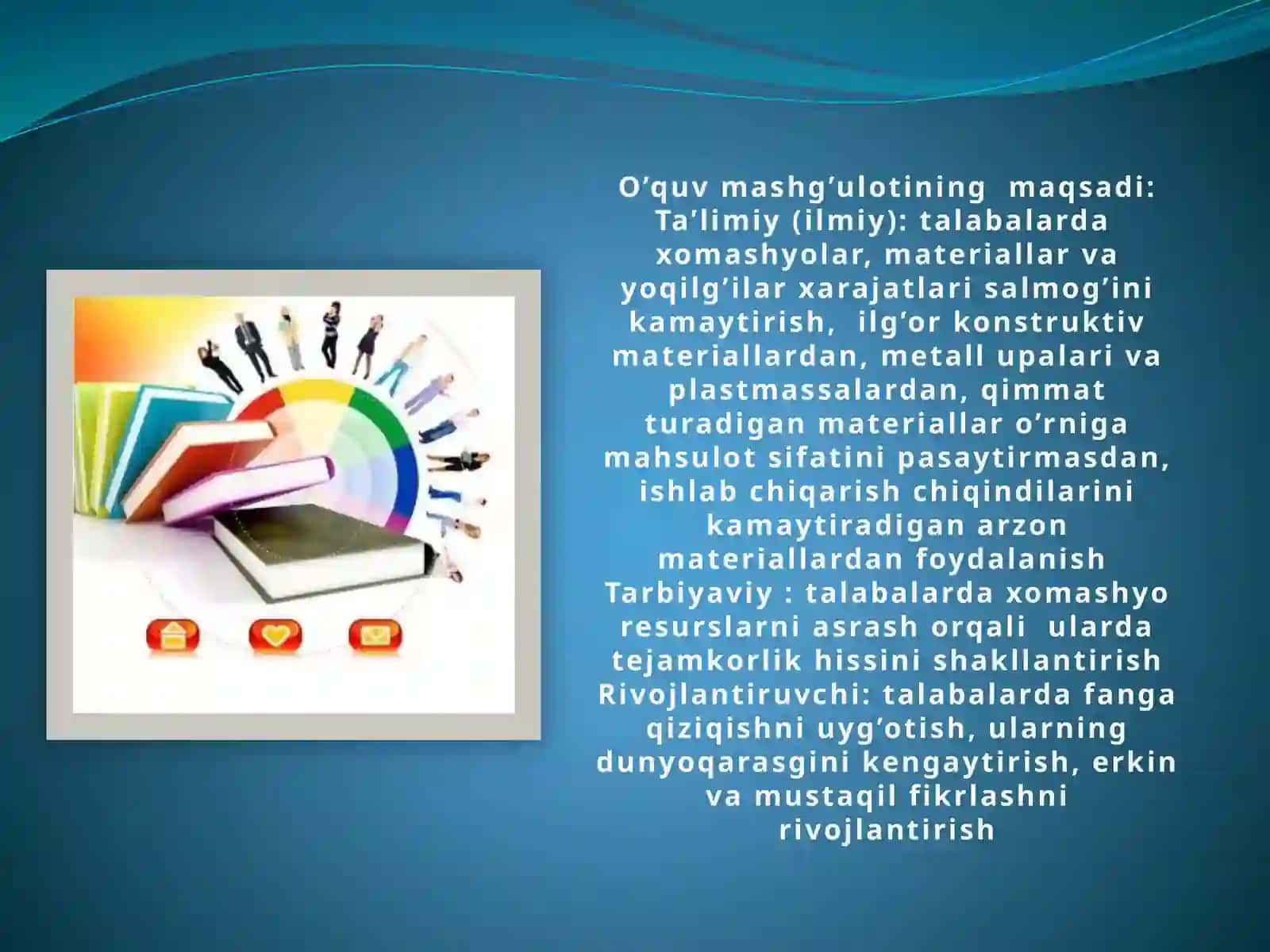 O’quv mashg’ulotining maqsadi:
Ta’limiy (ilmiy): talabalarda xomashyolar, materiallar va yoqilg’ilar xarajatlari salmog’ini kamaytirish, ilg’or konstruktiv materiallardan, metall upalari va plastmassalardan, qimmat turadigan materiallar o’rniga mahsulot sifatini pasaytirmasdan, ishlab chiqarish chiqindilarini kamaytiradigan arzon materiallardan foydalanish
Tarbiyaviy : talabalarda xomashyo resurslarni asrash orqali ularda tejamkorlik hissini shakllantirish
Rivojlantiruvchi: talabalarda fanga qiziqishni uyg’otish, ularning dunyoqarasgini kengaytirish, erkin va mustaqil fikrlashni rivojlantirish